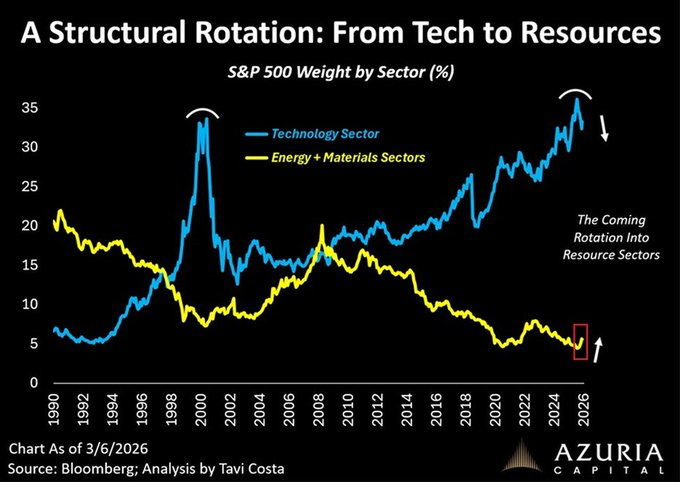 A Structural Rotation: From Tech to Resources

S&P 500 Weight by Sector (%)

Technology Sector
Energy + Materials Sectors

The Coming Rotation Into Resource Sectors

35
30
25
20
15
10
5
0

1990
1992
1994
1996
1998
2000
2002
2004
2006
2008
2010
2012
2014
2016
2018
2020
2022
2024
2026

Chart As of 3/6/2026
Source: Bloomberg; Analysis by Tavi Costa

AZURIA
CAPITAL